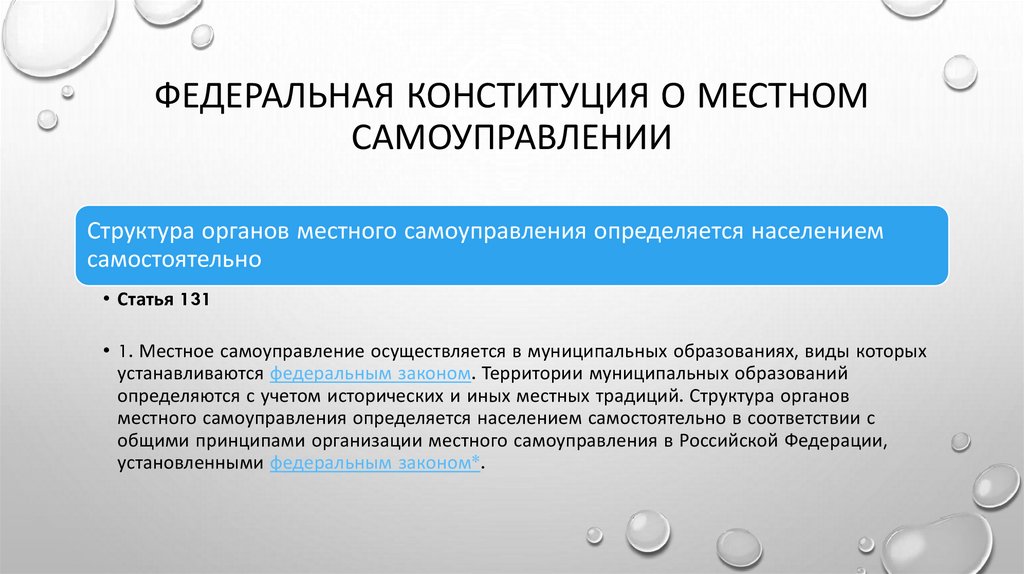 ФЕДЕРАЛЬНАЯ КОНСТИТУЦИЯ О МЕСТНОМ САМОУПРАВЛЕНИИ

Структура органов местного самоуправления определяется населением самостоятельно

• Статья 131

• 1. Местное самоуправление осуществляется в муниципальных образованиях, виды которых устанавливаются федеральным законом. Территории муниципальных образований определяются с учетом исторических и иных местных традиций. Структура органов местного самоуправления определяется населением самостоятельно в соответствии с общими принципами организации местного самоуправления в Российской Федерации, установленными федеральным законом*.